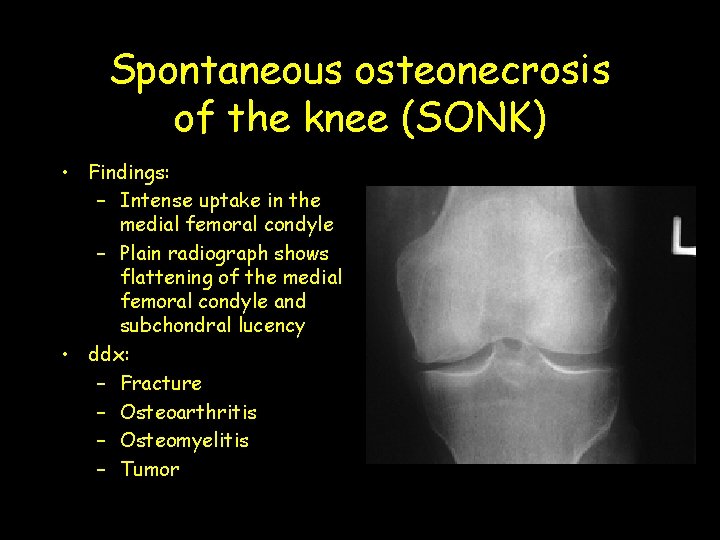 Spontaneous osteonecrosis of the knee (SONK)

• Findings:
– Intense uptake in the medial femoral condyle
– Plain radiograph shows flattening of the medial femoral condyle and subchondral lucency

• ddx:
– Fracture
– Osteoarthritis
– Osteomyelitis
– Tumor

L